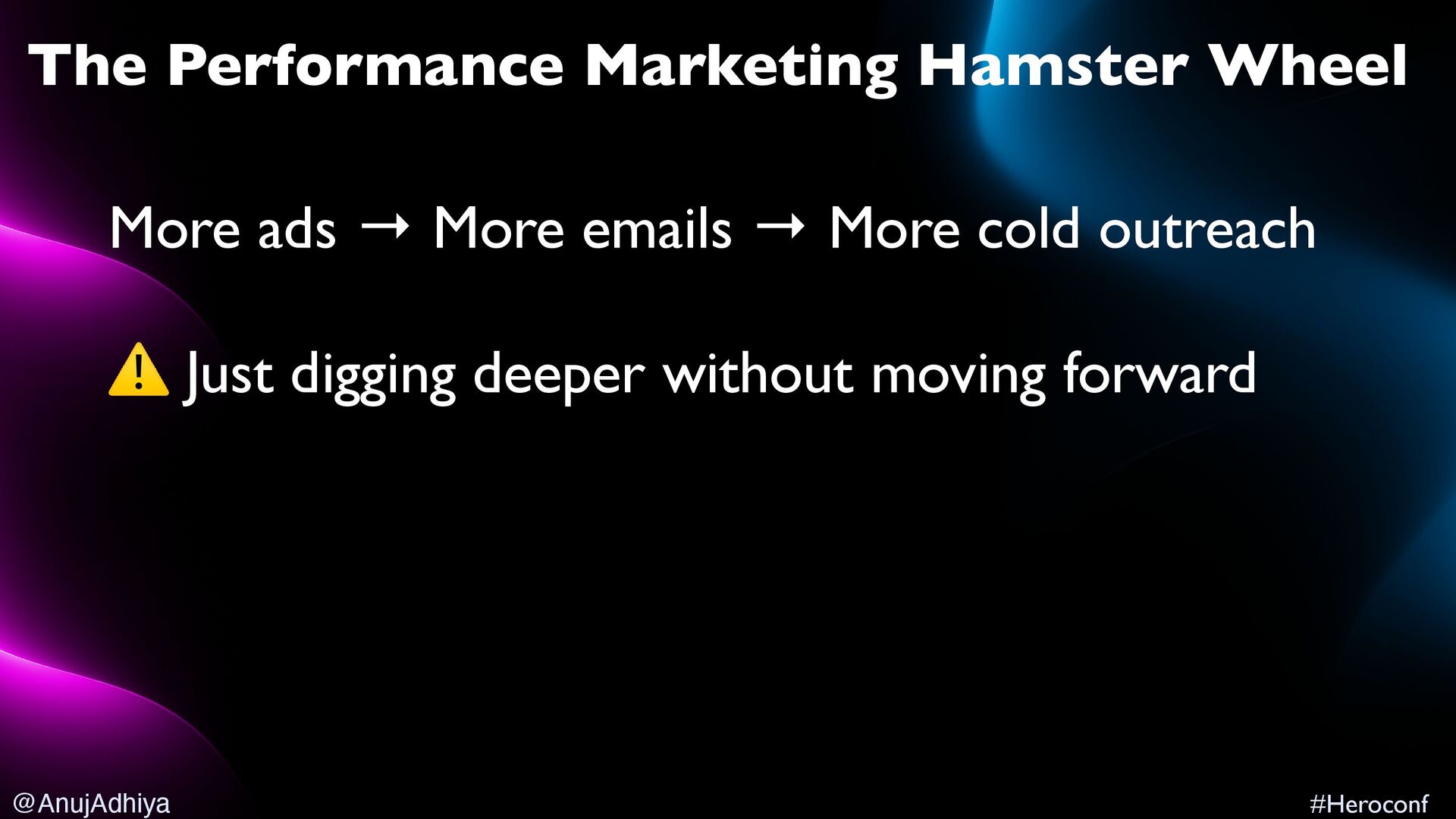 The Performance Marketing Hamster Wheel

More ads → More emails → More cold outreach

⚠️ Just digging deeper without moving forward

@AnujAdhiya

#Heroconf